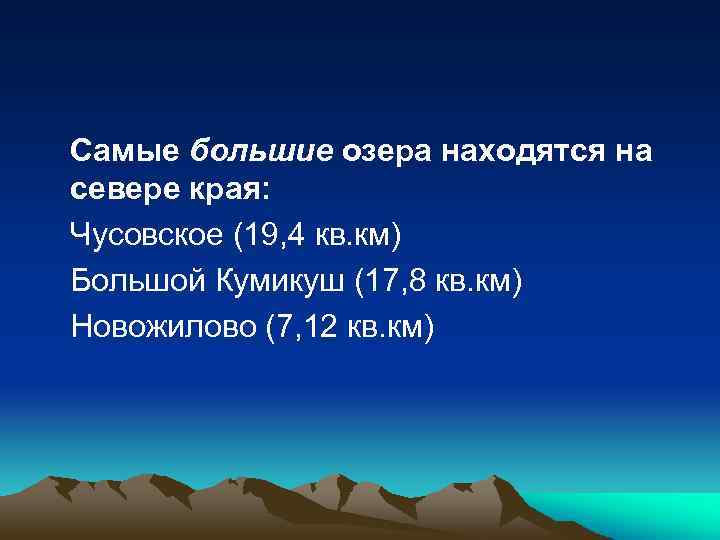 Самые большие озера находятся на севере края:

Чусовское (19,4 кв.км)

Большой Кумикуш (17,8 кв.км)

Новожилово (7,12 кв.км)